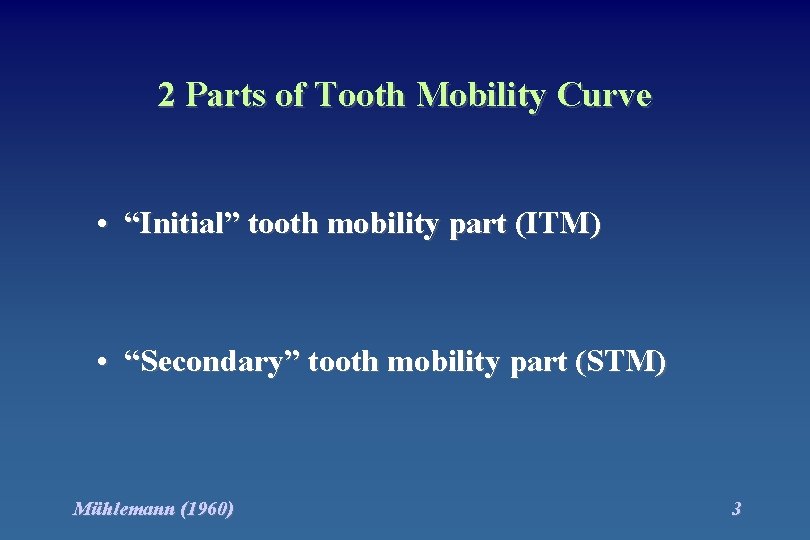 2 Parts of Tooth Mobility Curve

• “Initial” tooth mobility part (ITM)

• “Secondary” tooth mobility part (STM)

Mühlemann (1960)

3